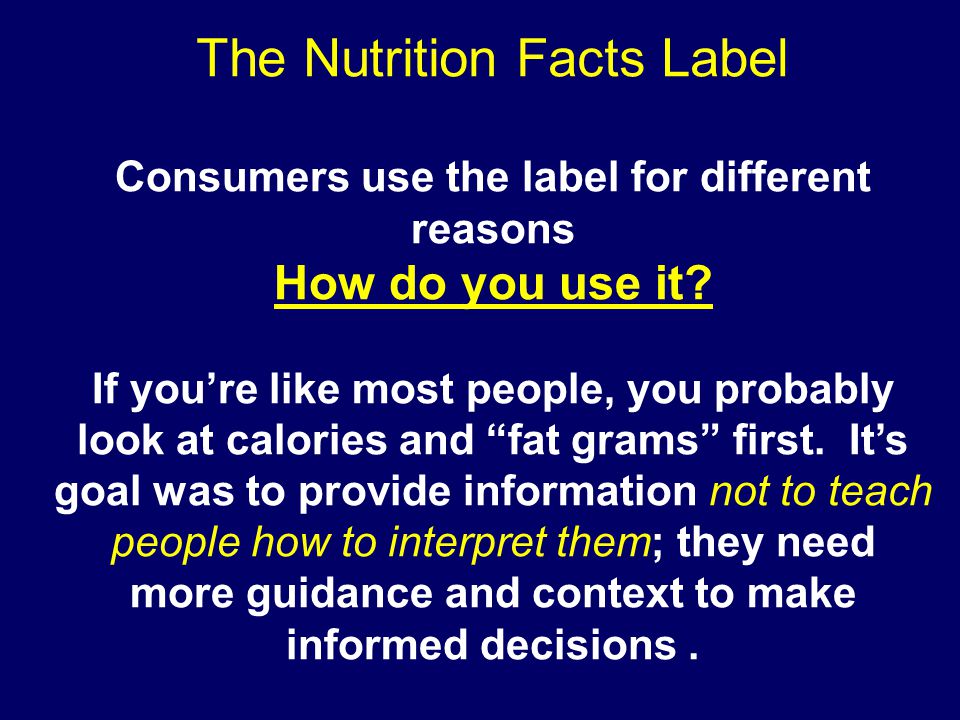 The Nutrition Facts Label

Consumers use the label for different reasons

How do you use it?

If you’re like most people, you probably look at calories and “fat grams” first. It’s goal was to provide information not to teach people how to interpret them; they need more guidance and context to make informed decisions .